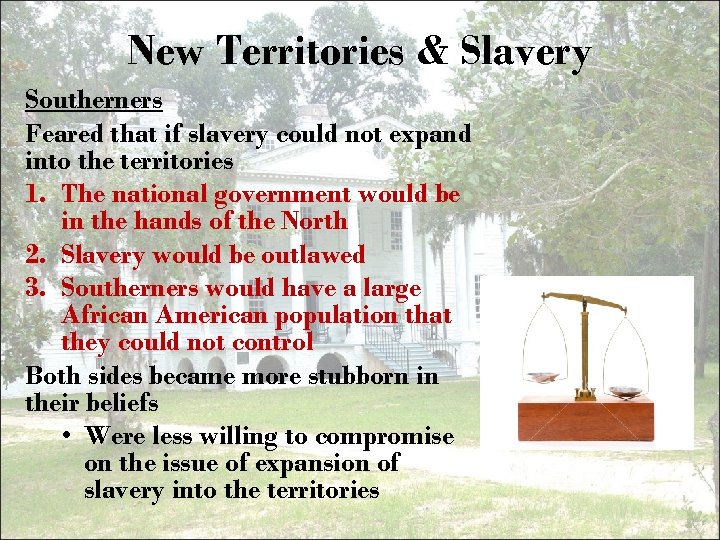 New Territories & Slavery

Southerners

Feared that if slavery could not expand into the territories

1. The national government would be in the hands of the North
2. Slavery would be outlawed
3. Southerners would have a large African American population that they could not control

Both sides became more stubborn in their beliefs

• Were less willing to compromise on the issue of expansion of slavery into the territories